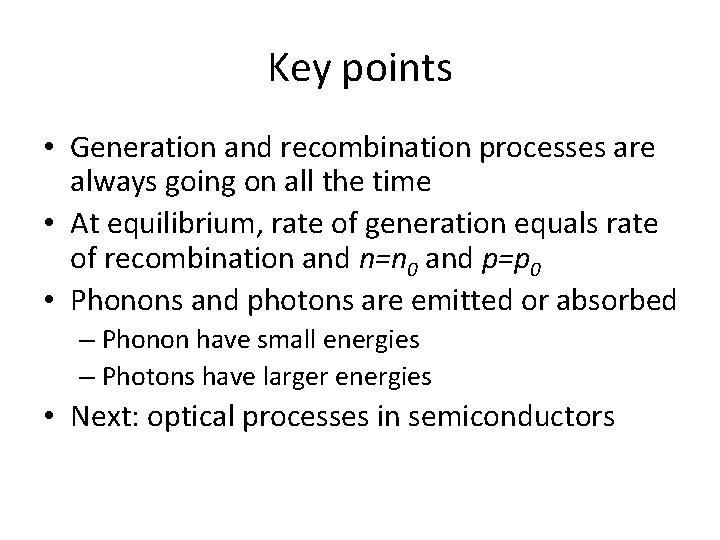 Key points

• Generation and recombination processes are always going on all the time

• At equilibrium, rate of generation equals rate of recombination and $n=n_0$ and $p=p_0$

• Phonons and photons are emitted or absorbed
– Phonon have small energies
– Photons have larger energies

• Next: optical processes in semiconductors